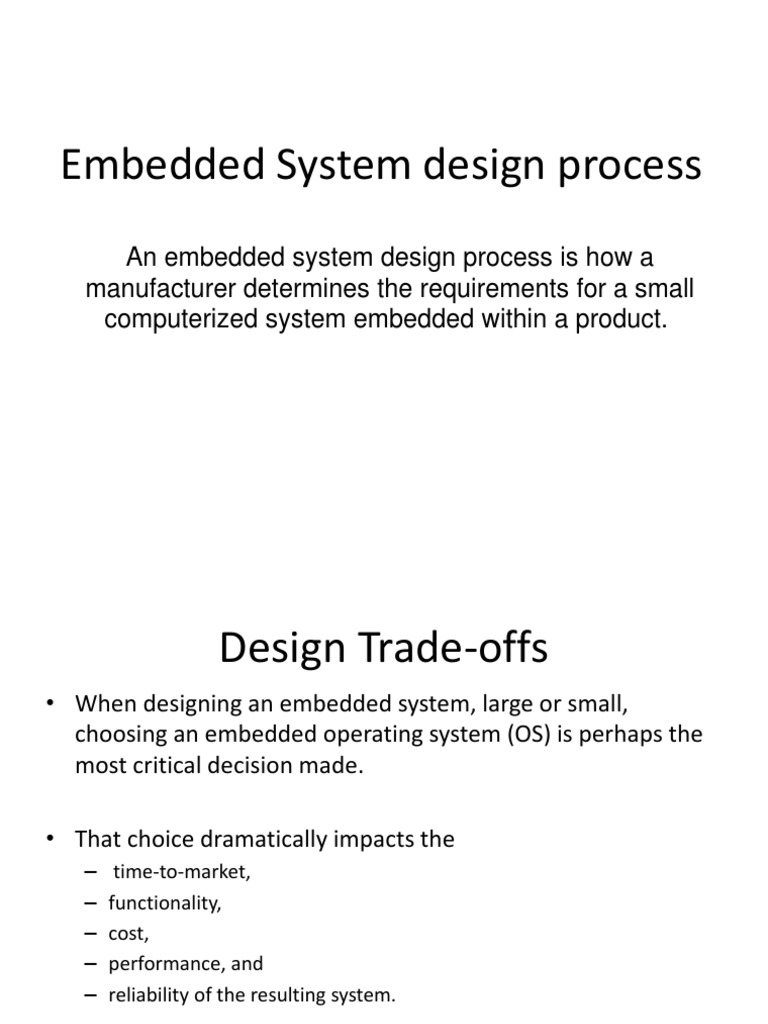 Embedded System design process

An embedded system design process is how a manufacturer determines the requirements for a small computerized system embedded within a product.

Design Trade-offs

• When designing an embedded system, large or small, choosing an embedded operating system (OS) is perhaps the most critical decision made.

• That choice dramatically impacts the
– time-to-market,
– functionality,
– cost,
– performance, and
– reliability of the resulting system.